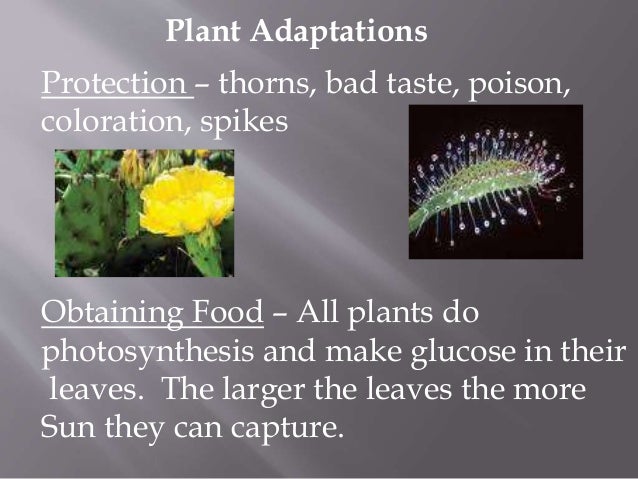 Plant Adaptations

Protection – thorns, bad taste, poison, coloration, spikes

Obtaining Food – All plants do photosynthesis and make glucose in their leaves. The larger the leaves the more Sun they can capture.